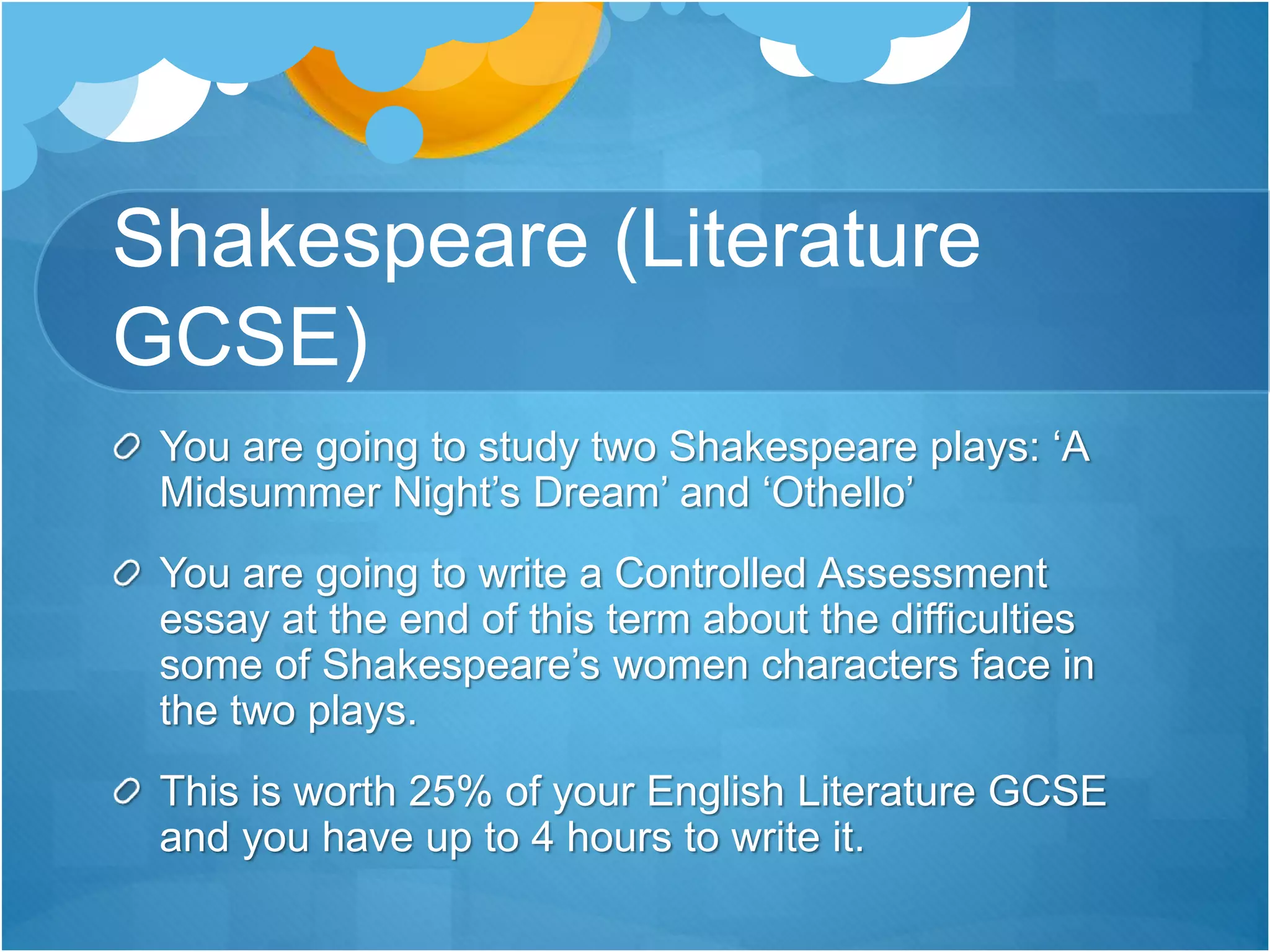 Shakespeare (Literature GCSE)

You are going to study two Shakespeare plays: ‘A Midsummer Night’s Dream’ and ‘Othello’

You are going to write a Controlled Assessment essay at the end of this term about the difficulties some of Shakespeare’s women characters face in the two plays.

This is worth 25% of your English Literature GCSE and you have up to 4 hours to write it.